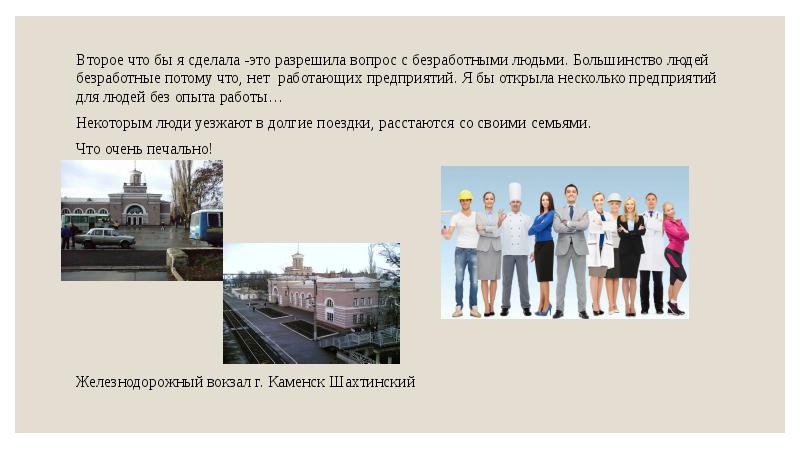 Второе что бы я сделала -это разрешила вопрос с безработными людьми. Большинство людей безработные потому что, нет работающих предприятий. Я бы открыла несколько предприятий для людей без опыта работы…

Некоторым люди уезжают в долгие поездки, расстаются со своими семьями.

Что очень печально!

Железнодорожный вокзал г. Каменск Шахтинский